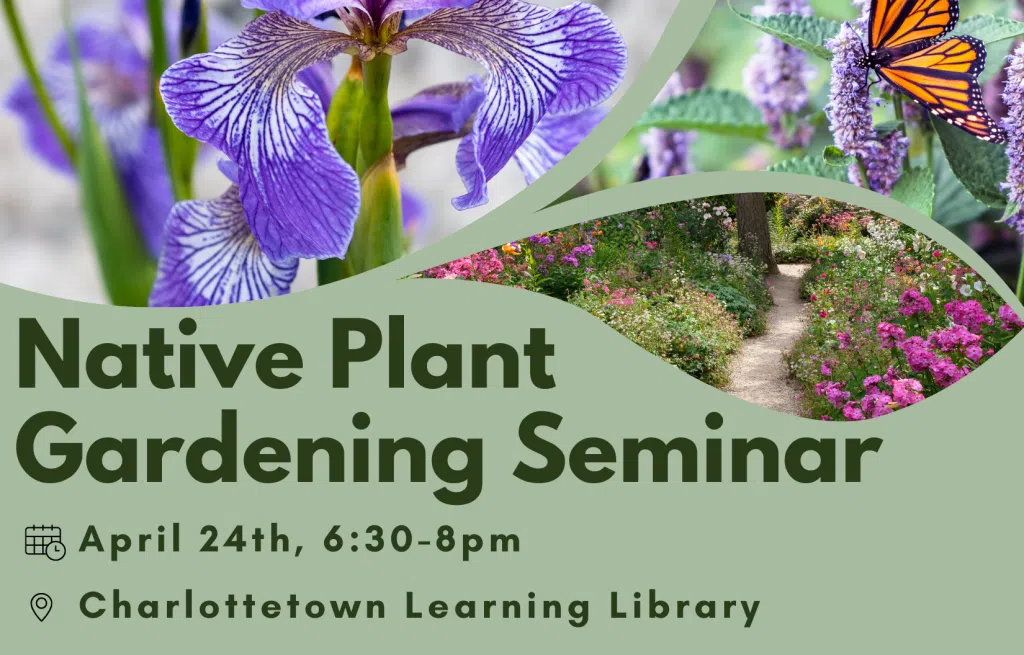 Native Plant Gardening Seminar

April 24th, 6:30-8pm

Charlottetown Learning Library